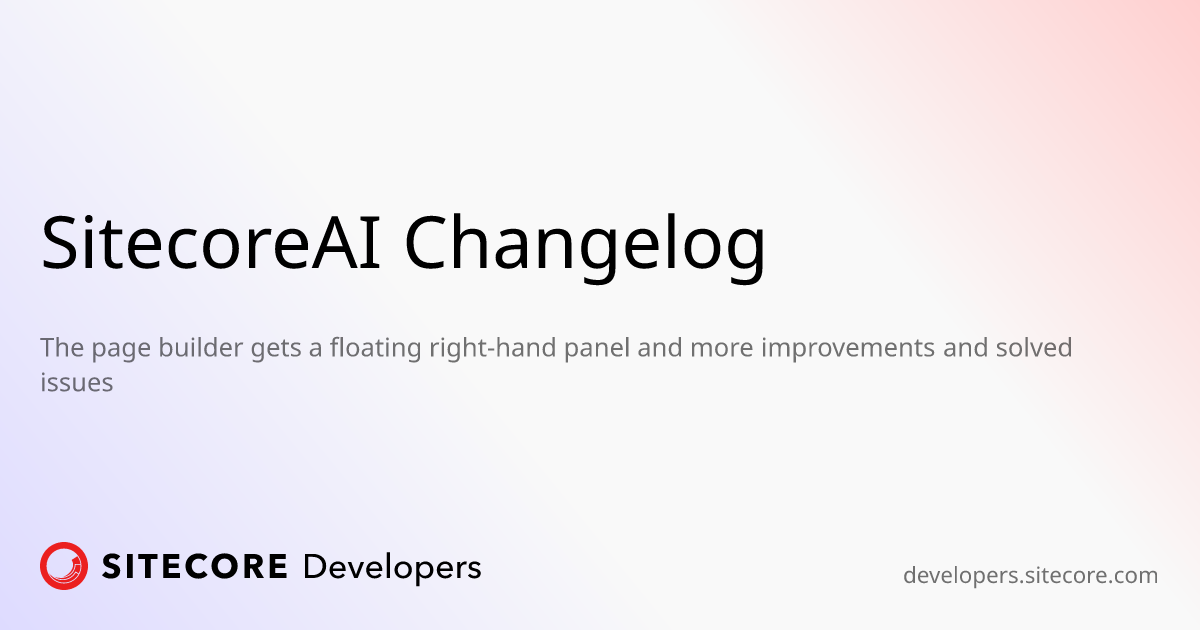 SitecoreAI Changelog

The page builder gets a floating right-hand panel and more improvements and solved issues

SITECORE Developers

developers.sitecore.com